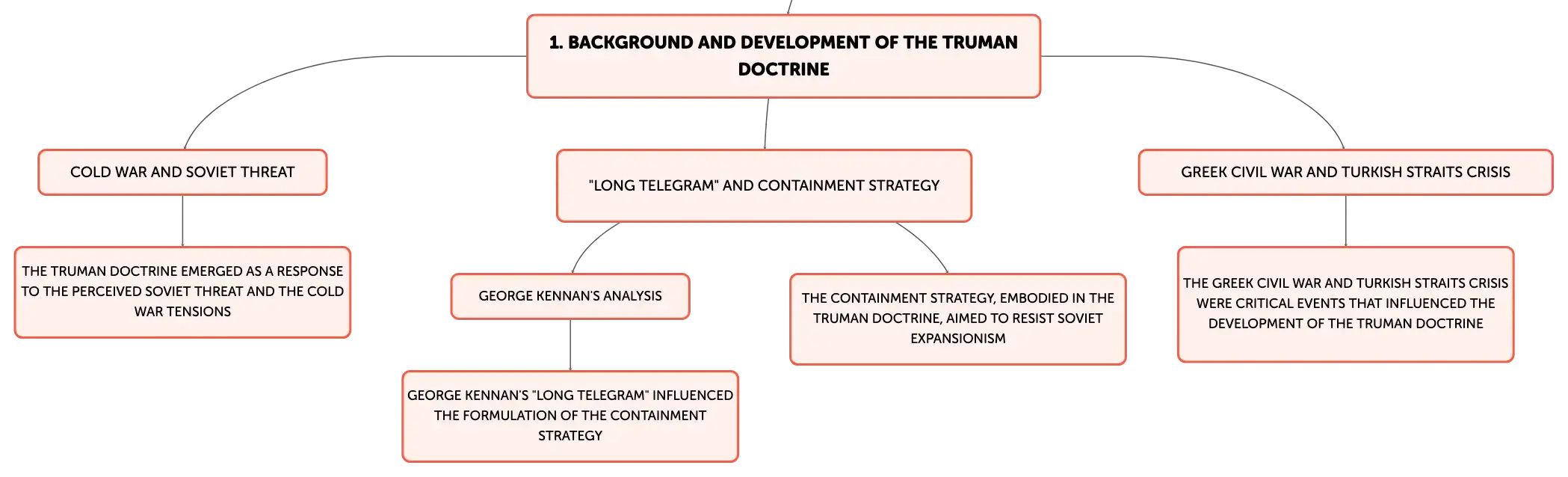 1. BACKGROUND AND DEVELOPMENT OF THE TRUMAN DOCTRINE

COLD WAR AND SOVIET THREAT

THE TRUMAN DOCTRINE EMERGED AS A RESPONSE TO THE PERCEIVED SOVIET THREAT AND THE COLD WAR TENSIONS

"LONG TELEGRAM" AND CONTAINMENT STRATEGY

GEORGE KENNAN'S ANALYSIS

GEORGE KENNAN'S "LONG TELEGRAM" INFLUENCED THE FORMULATION OF THE CONTAINMENT STRATEGY

THE CONTAINMENT STRATEGY, EMBODIED IN THE TRUMAN DOCTRINE, AIMED TO RESIST SOVIET EXPANSIONISM

GREEK CIVIL WAR AND TURKISH STRAITS CRISIS

THE GREEK CIVIL WAR AND TURKISH STRAITS CRISIS WERE CRITICAL EVENTS THAT INFLUENCED THE DEVELOPMENT OF THE TRUMAN DOCTRINE